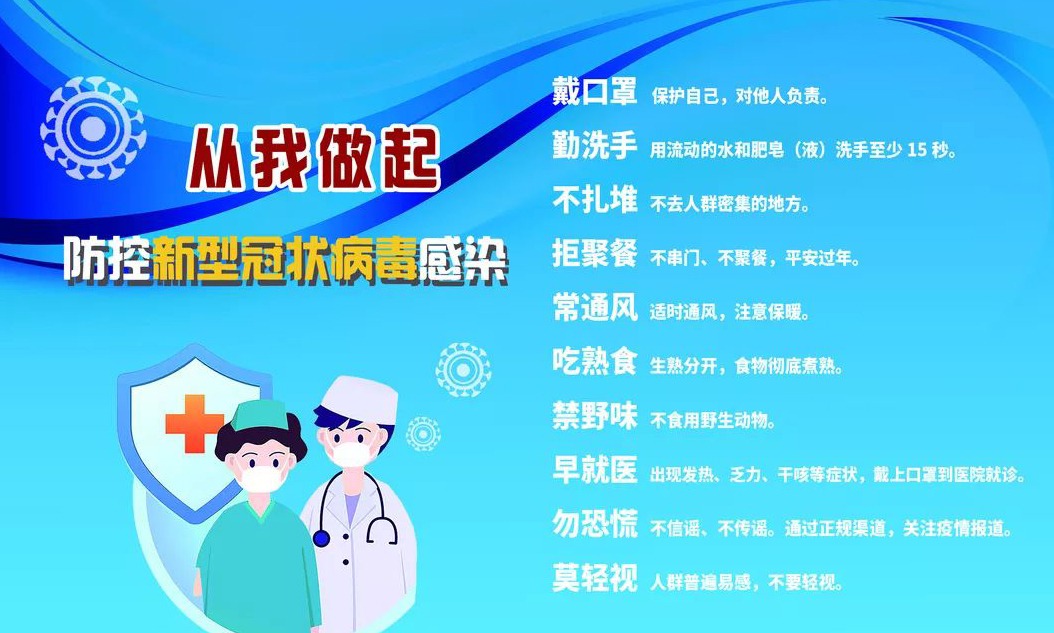 从我做起

防控新型冠状病毒感染

戴口罩 保护自己，对他人负责。

勤洗手 用流动的水和肥皂（液）洗手至少 15 秒。

不扎堆 不去人群密集的地方。

拒聚餐 不串门、不聚餐，平安过年。

常通风 适时通风，注意保暖。

吃熟食 生熟分开，食物彻底煮熟。

禁野味 不食用野生动物。

早就医 出现发热、乏力、干咳等症状，戴上口罩到医院就诊。

勿恐慌 不信谣、不传谣。通过正规渠道，关注疫情报道。

莫轻视 人群普遍易感，不要轻视。